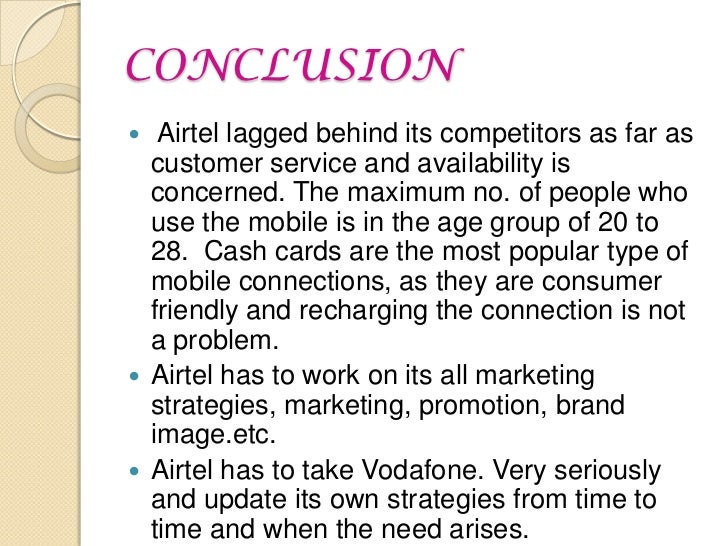 CONCLUSION

- Airtel lagged behind its competitors as far as customer service and availability is concerned. The maximum no. of people who use the mobile is in the age group of 20 to 28. Cash cards are the most popular type of mobile connections, as they are consumer friendly and recharging the connection is not a problem.
- Airtel has to work on its all marketing strategies, marketing, promotion, brand image.etc.
- Airtel has to take Vodafone. Very seriously and update its own strategies from time to time and when the need arises.